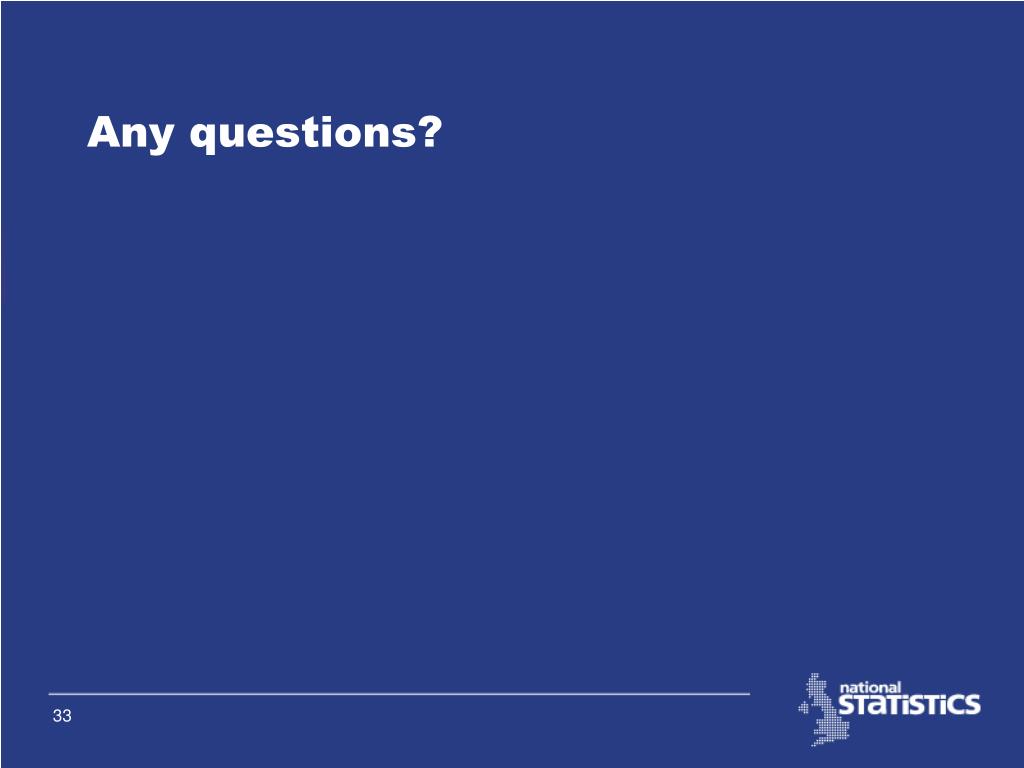 Any questions?

33

national
STaTiSTiCS